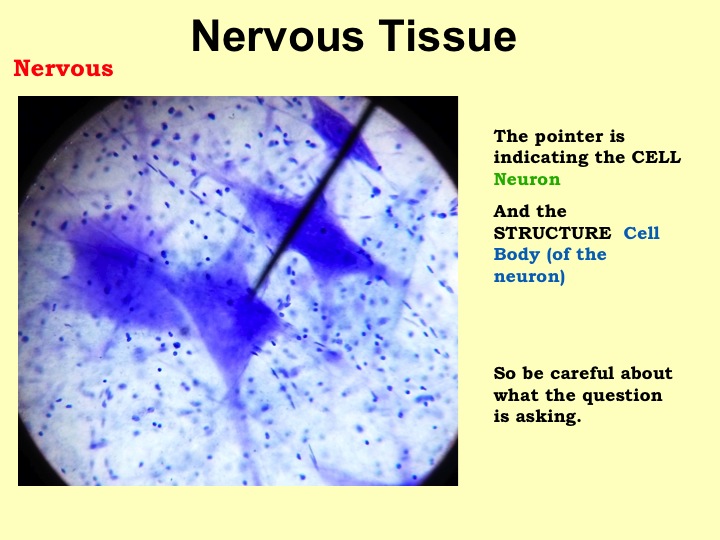 Nervous Tissue

Nervous

The pointer is indicating the CELL Neuron

And the STRUCTURE Cell Body (of the neuron)

So be careful about what the question is asking.